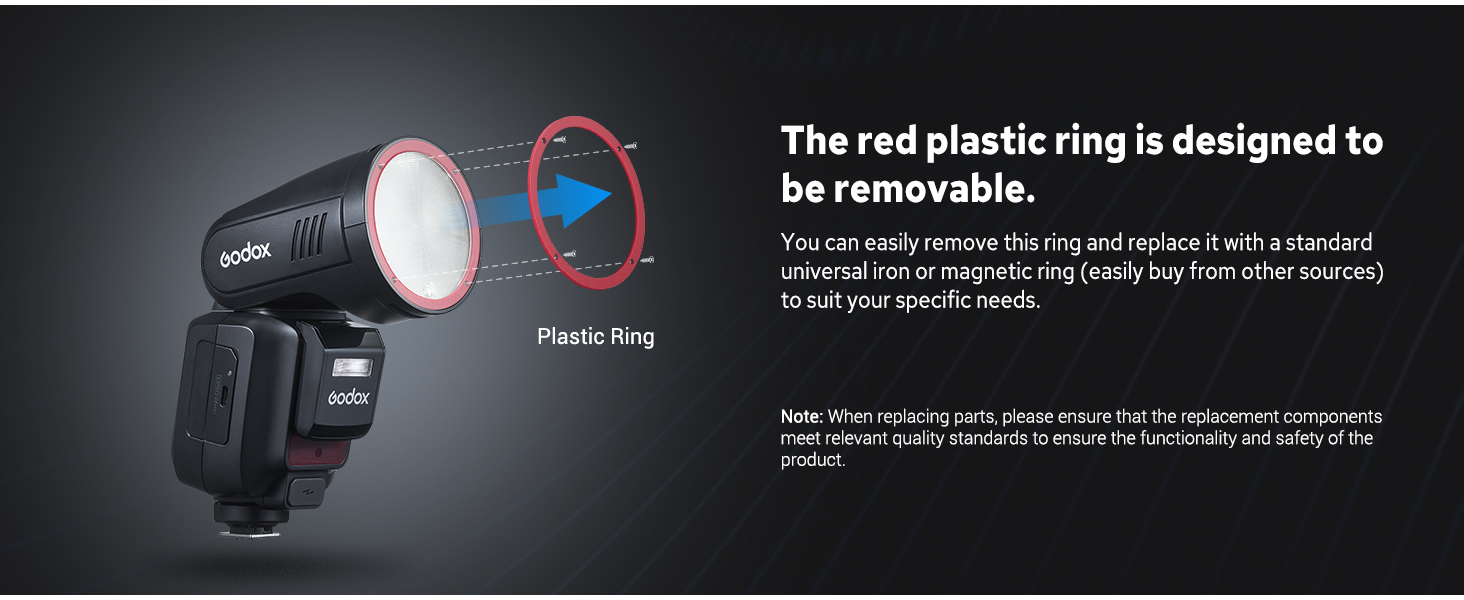 Godox

Godox

Plastic Ring

The red plastic ring is designed to be removable.

You can easily remove this ring and replace it with a standard universal iron or magnetic ring (easily buy from other sources) to suit your specific needs.

Note: When replacing parts, please ensure that the replacement components meet relevant quality standards to ensure the functionality and safety of the product.